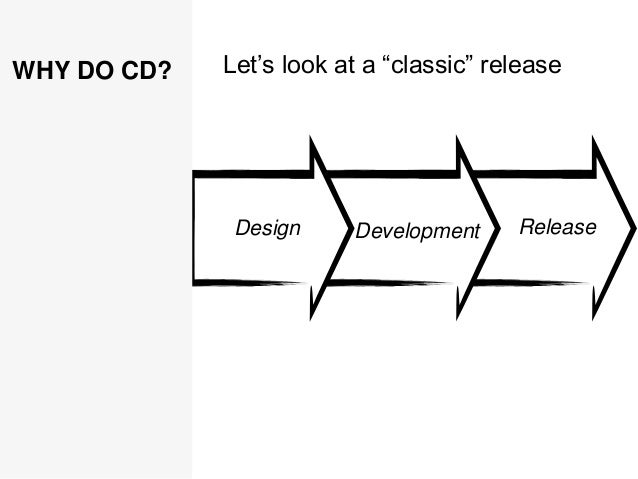 WHY DO CD?

Let’s look at a “classic” release

Design

Development

Release